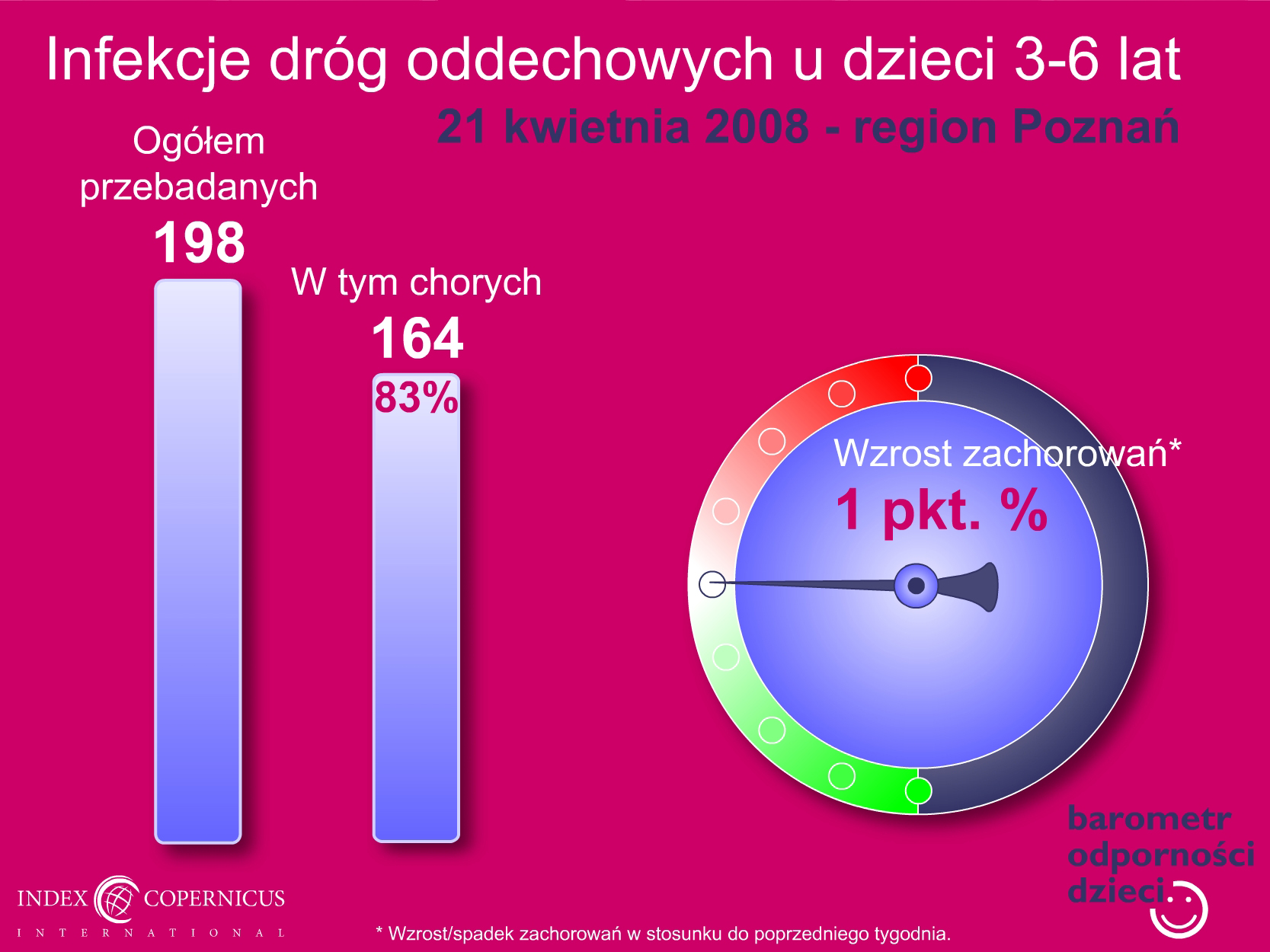 Infekcje dróg oddechowych u dzieci 3-6 lat

21 kwietnia 2008 - region Poznań

Ogółem przebadanych

198

W tym chorych

164

83%

Wzrost zachorowań*

1 pkt. %

barometr odporności dzieci

INDEX COPERNICUS
INTERNATIONAL

* Wzrost/spadek zachorowań w stosunku do poprzedniego tygodnia.